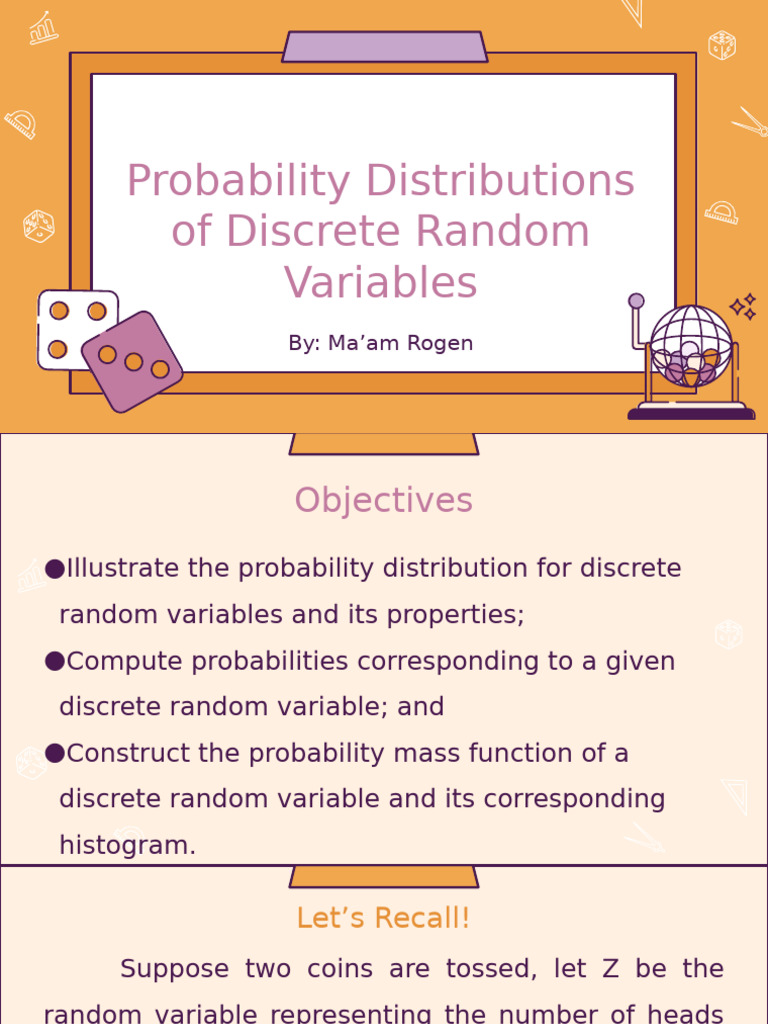 Probability Distributions of Discrete Random Variables

By: Ma’am Rogen

Objectives

●Illustrate the probability distribution for discrete random variables and its properties;

●Compute probabilities corresponding to a given discrete random variable; and

●Construct the probability mass function of a discrete random variable and its corresponding histogram.

Let’s Recall!

Suppose two coins are tossed, let Z be the random variable representing the number of heads